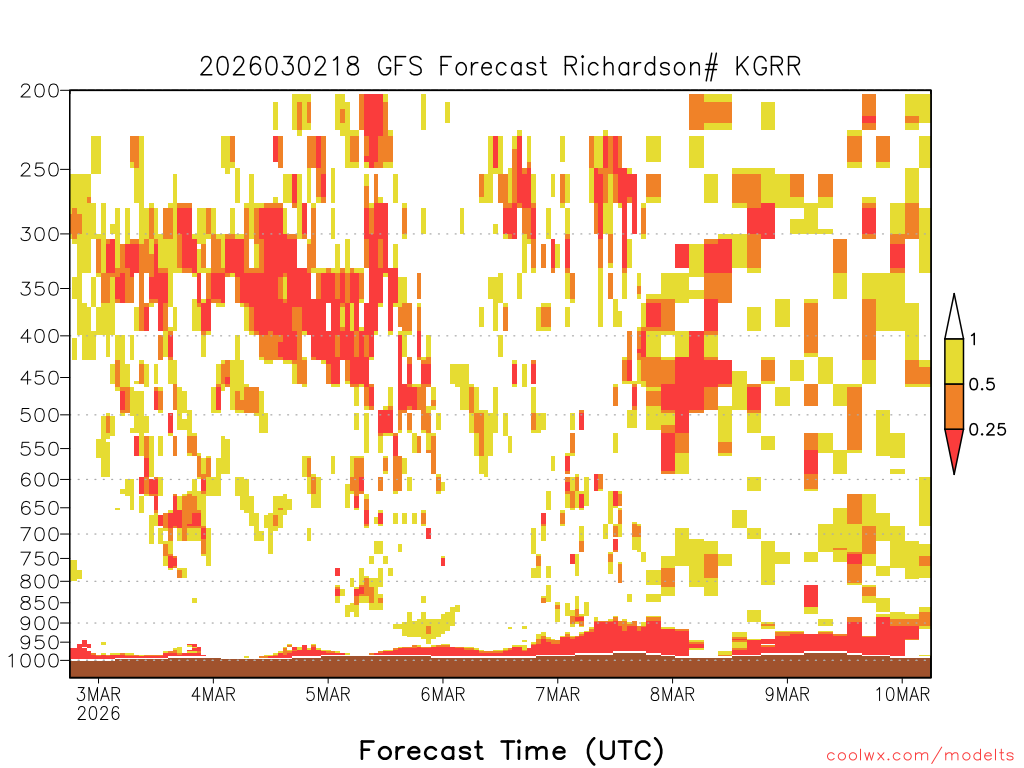 2026030218 GFS Forecast Richardson# KGRR

200
250
300
350
400
450
500
550
600
650
700
750
800
850
900
950
1000

1
0.5
0.25

3MAR 2026
4MAR
5MAR
6MAR
7MAR
8MAR
9MAR
10MAR

Forecast Time (UTC)

coolwx.com/modelts